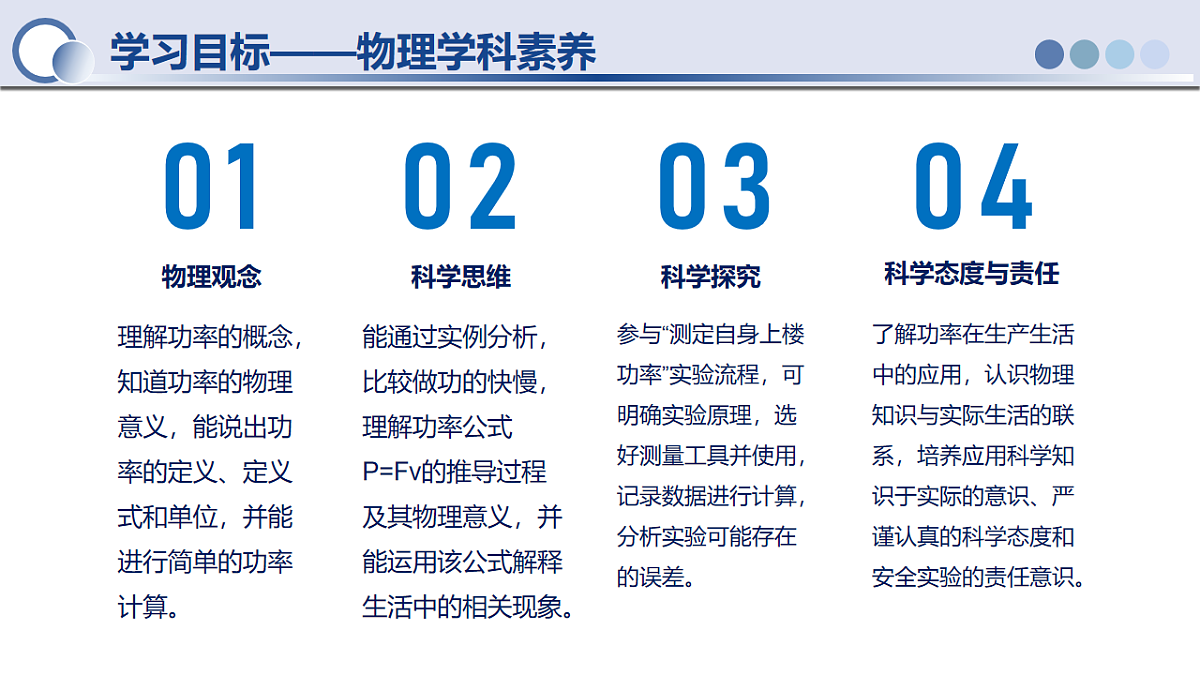 学习目标——物理学科素养

01

物理观念

理解功率的概念，知道功率的物理意义，能说出功率的定义、定义式和单位，并能进行简单的功率计算。

02

科学思维

能通过实例分析，比较做功的快慢，理解功率公式$P=Fv$的推导过程及其物理意义，并能运用该公式解释生活中的相关现象。

03

科学探究

参与“测定自身上楼功率”实验流程，可明确实验原理，选好测量工具并使用，记录数据进行计算，分析实验可能存在的误差。

04

科学态度与责任

了解功率在生产生活中的应用，认识物理知识与实际生活的联系，培养应用科学知识于实际的意识、严谨认真的科学态度和安全实验的责任意识。